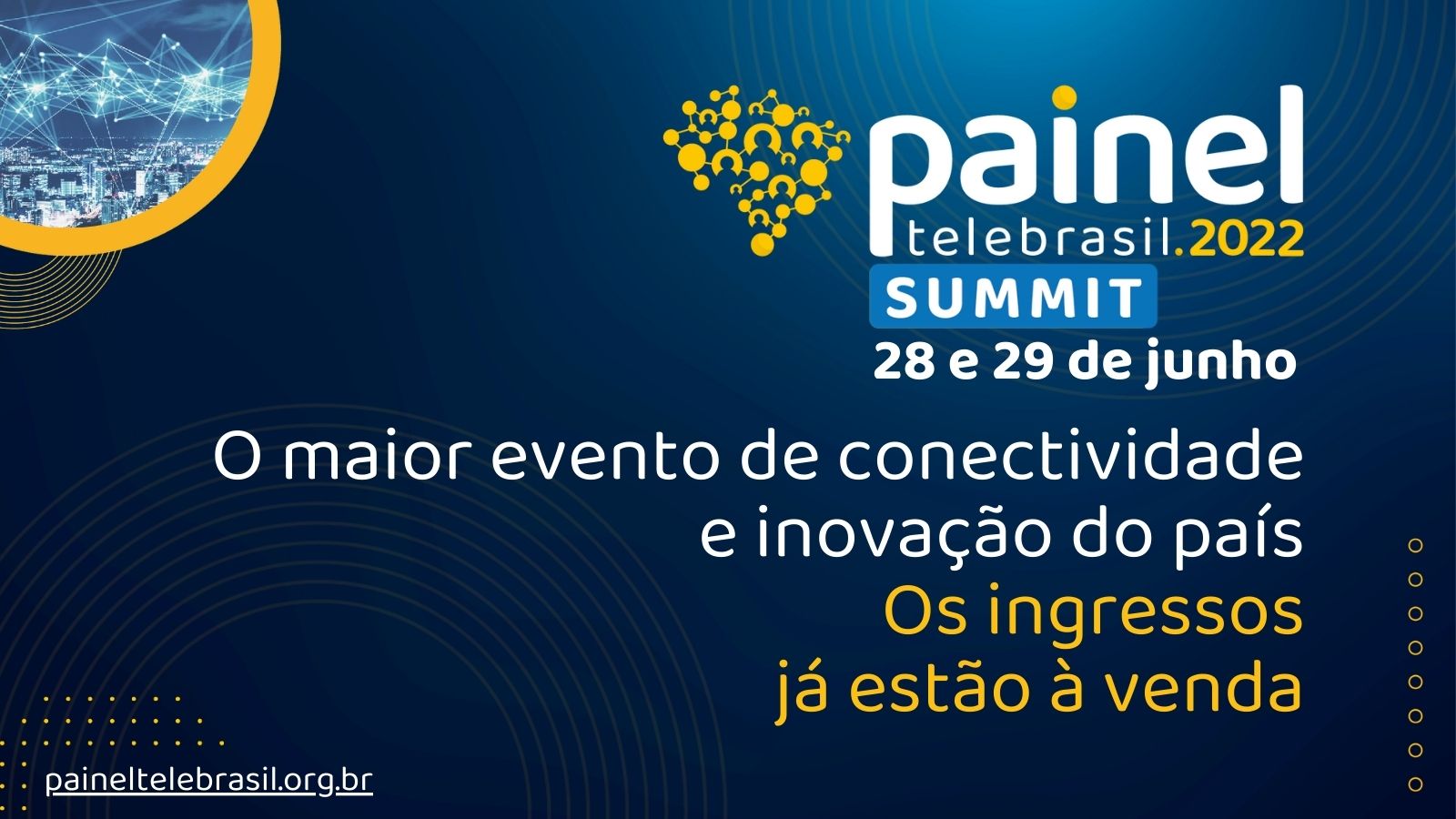 painel
telebrasil.2022
SUMMIT
28 e 29 de junho

O maior evento de conectividade e inovação do país
Os ingressos já estão à venda

paineltelebrasil.org.br